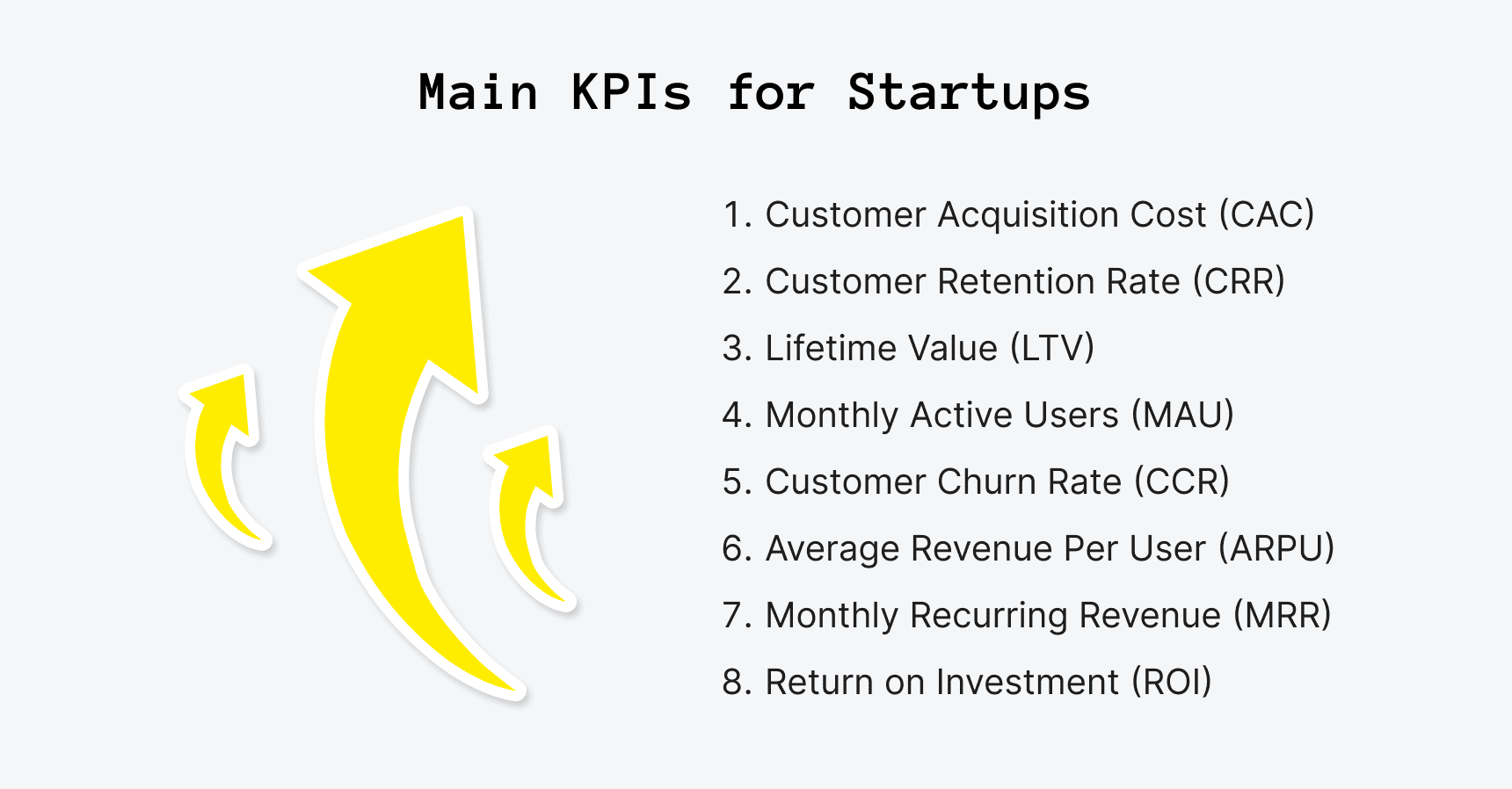 Main KPIs for Startups

1. Customer Acquisition Cost (CAC)
2. Customer Retention Rate (CRR)
3. Lifetime Value (LTV)
4. Monthly Active Users (MAU)
5. Customer Churn Rate (CCR)
6. Average Revenue Per User (ARPU)
7. Monthly Recurring Revenue (MRR)
8. Return on Investment (ROI)